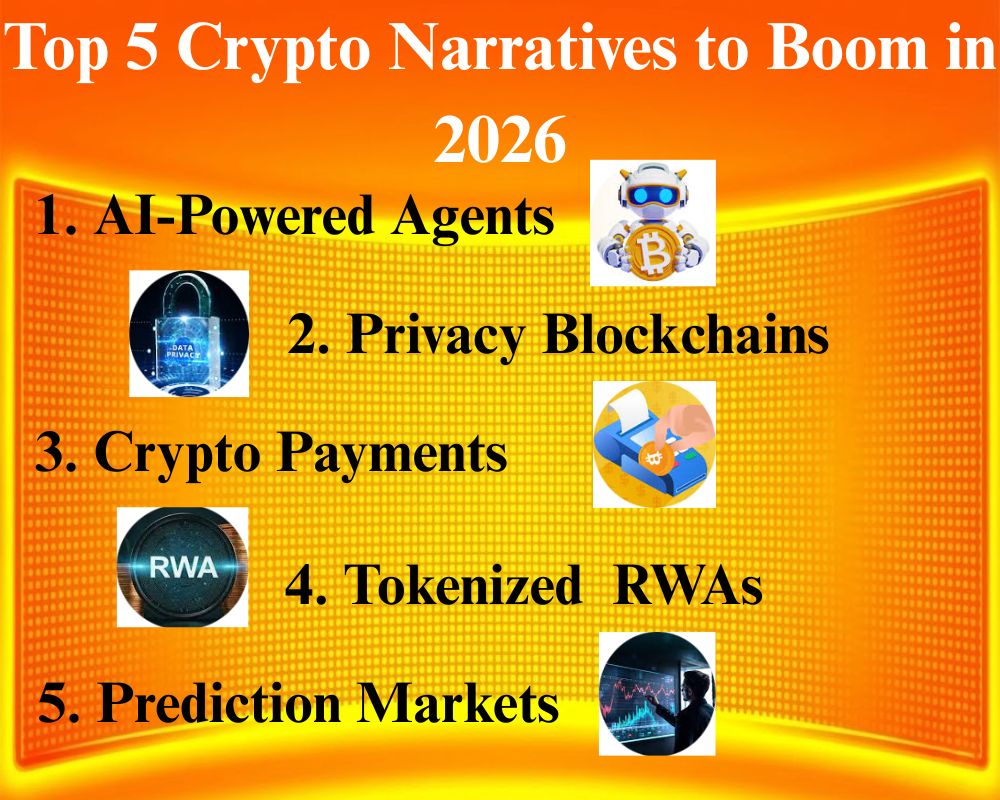 Top 5 Crypto Narratives to Boom in 2026

1. AI-Powered Agents

DATA PRIVACY

2. Privacy Blockchains

3. Crypto Payments

RWA

4. Tokenized RWAs

5. Prediction Markets